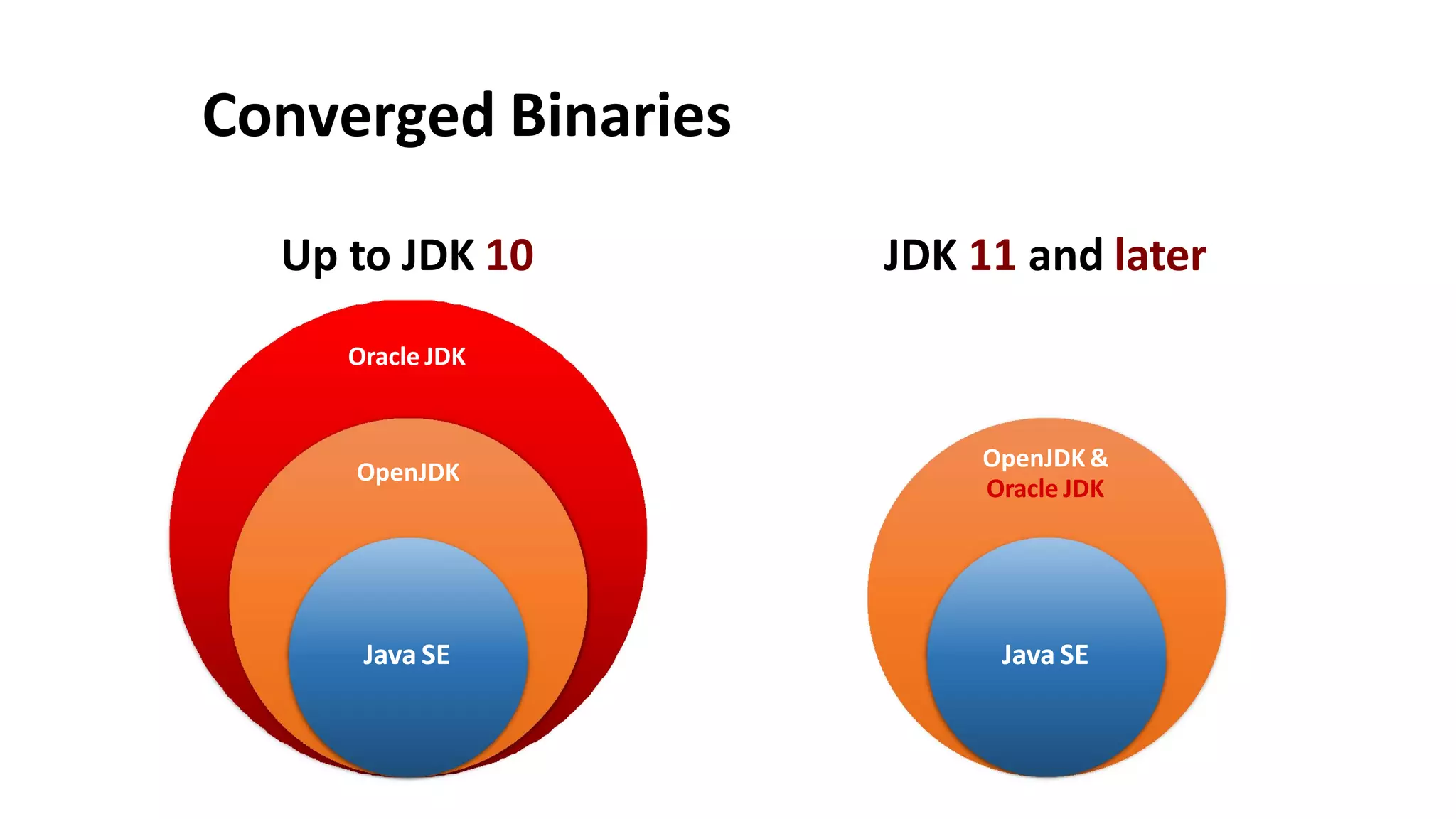 Converged Binaries

Up to JDK 10

Oracle JDK

OpenJDK

Java SE

JDK 11 and later

OpenJDK &
Oracle JDK

Java SE